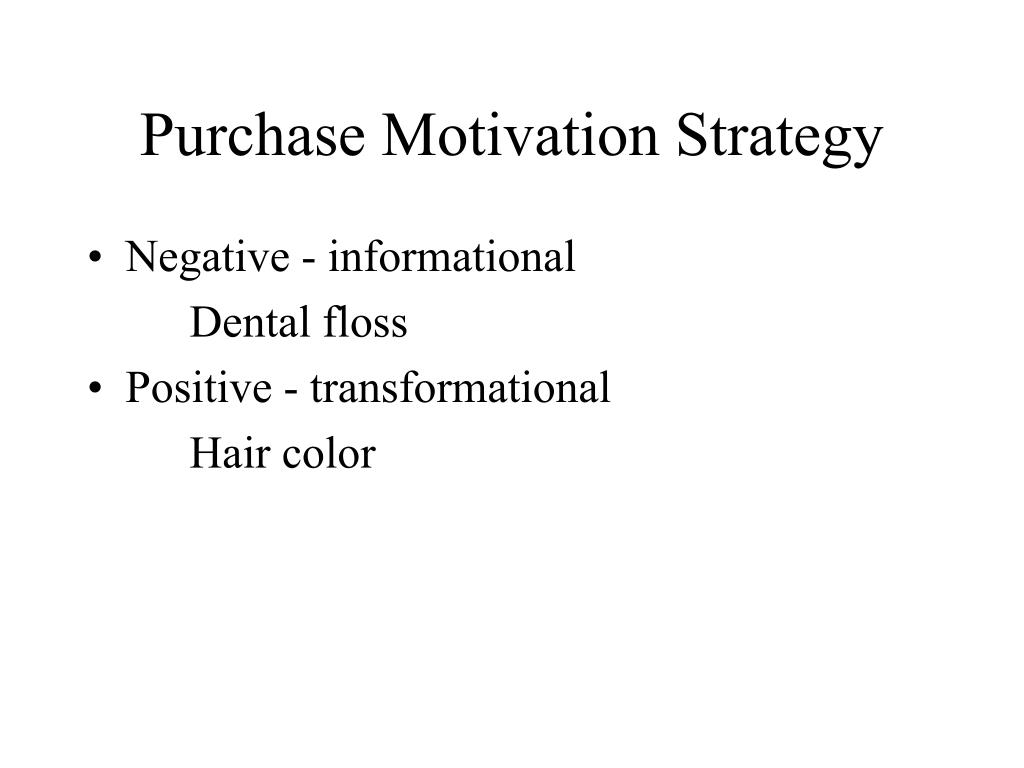 Purchase Motivation Strategy

• Negative - informational

Dental floss

• Positive - transformational

Hair color